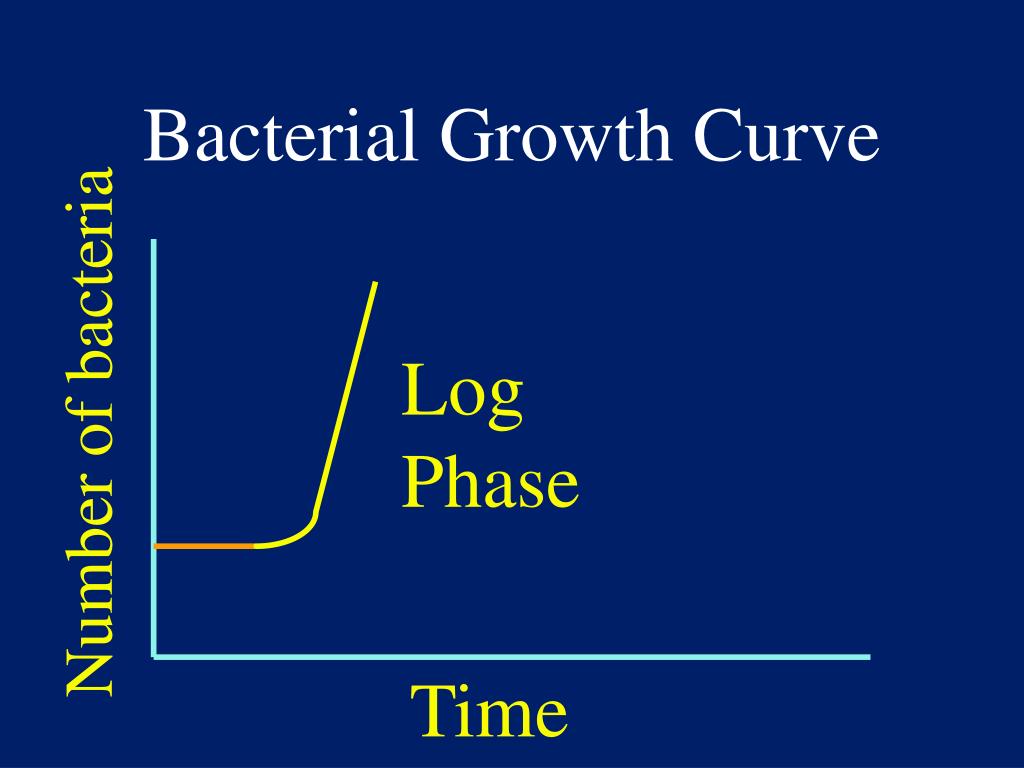 Bacterial Growth Curve

Number of bacteria

Log
Phase

Time